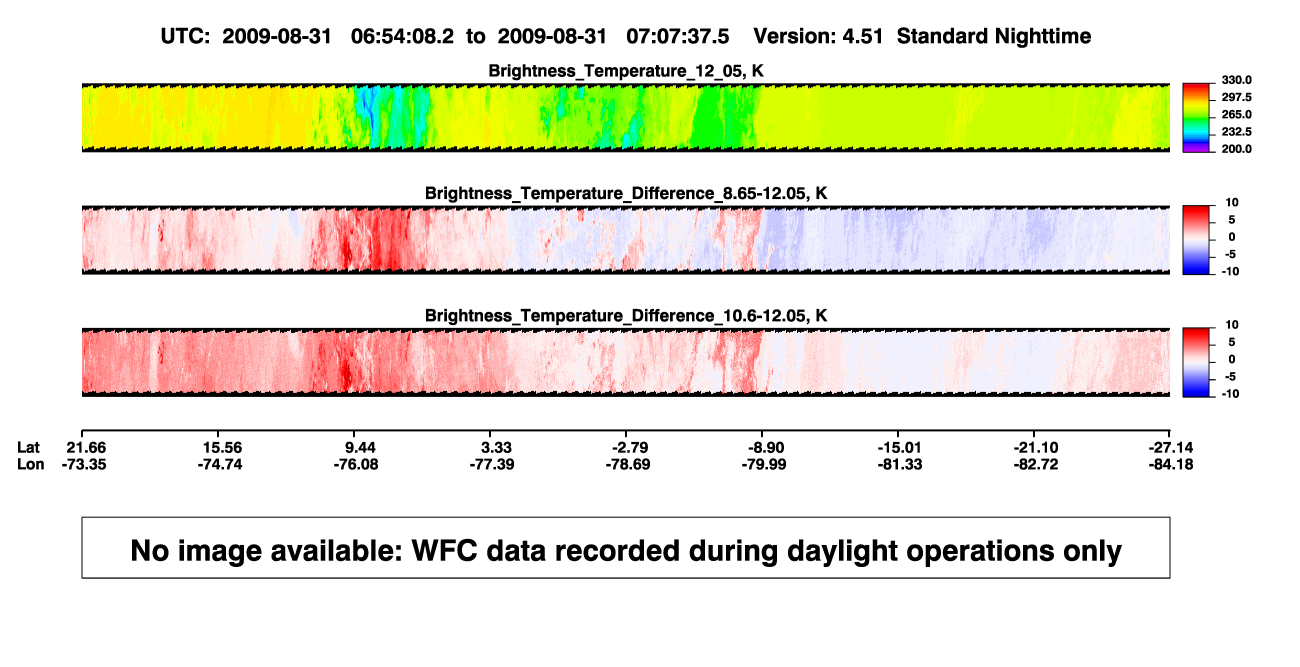 UTC: 2009-08-31 06:54:08.2 to 2009-08-31 07:07:37.5 Version: 4.51 Standard Nighttime

Brightness_Temperature_12_05, K

330.0
297.5
265.0
232.5
200.0

Brightness_Temperature_Difference_8.65-12.05, K

10
5
0
-5
-10

Brightness_Temperature_Difference_10.6-12.05, K

10
5
0
-5
-10

| Lat | 21.66 | 15.56 | 9.44 | 3.33 | -2.79 | -8.90 | -15.01 | -21.10 | -27.14 |
|---|---|---|---|---|---|---|---|---|---|
| Lon | -73.35 | -74.74 | -76.08 | -77.39 | -78.69 | -79.99 | -81.33 | -82.72 | -84.18 |

No image available: WFC data recorded during daylight operations only